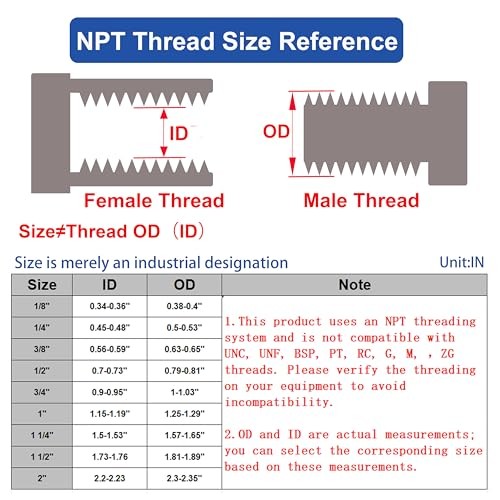 NPT Thread Size Reference

ID

OD

Female Thread

Male Thread

Size≠Thread OD（ID）

Size is merely an industrial designation

Unit:IN

| Size | ID | OD | Note |
|---|---|---|---|
| 1/8" | 0.34-0.36" | 0.38-0.4" | 1.This product uses an NPT threading system and is not compatible with UNC, UNF, BSP, PT, RC, G, M, , ZG threads. Please verify the threading on your equipment to avoid incompatibility. 2.OD and ID are actual measurements; you can select the corresponding size based on these measurements. |
| 1/4" | 0.45-0.48" | 0.5-0.53" | |
| 3/8" | 0.56-0.59" | 0.63-0.65" | |
| 1/2" | 0.7-0.73" | 0.79-0.81" | |
| 3/4" | 0.9-0.95" | 1-1.03" | |
| 1" | 1.15-1.19" | 1.25-1.29" | |
| 1 1/4" | 1.5-1.53" | 1.57-1.65" | |
| 1 1/2" | 1.73-1.76 | 1.81-1.89" | |
| 2" | 2.2-2.23 | 2.3-2.35" | |